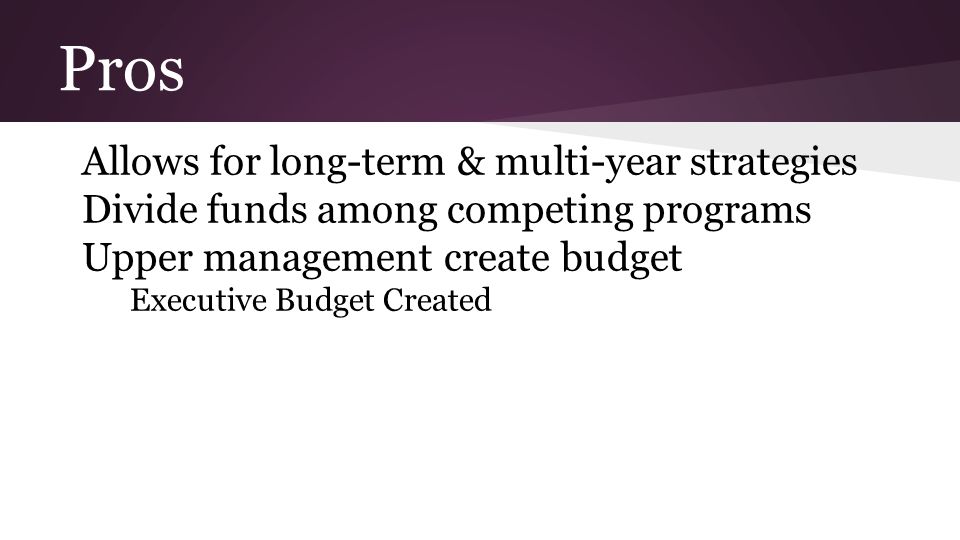 Pros

Allows for long-term & multi-year strategies
Divide funds among competing programs
Upper management create budget
Executive Budget Created